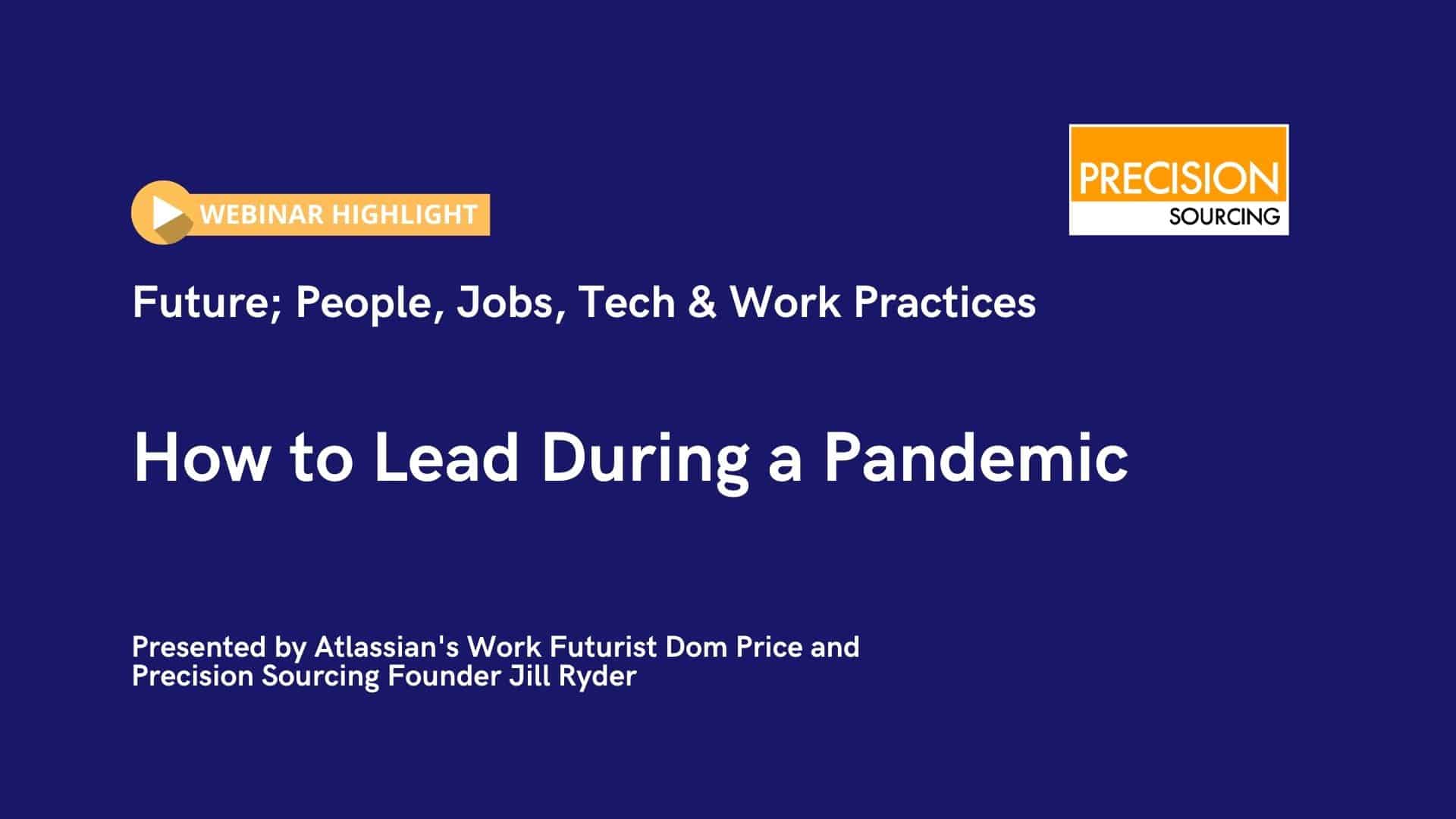 WEBINAR HIGHLIGHT

PRECISION
SOURCING

Future; People, Jobs, Tech & Work Practices

How to Lead During a Pandemic

Presented by Atlassian's Work Futurist Dom Price and Precision Sourcing Founder Jill Ryder